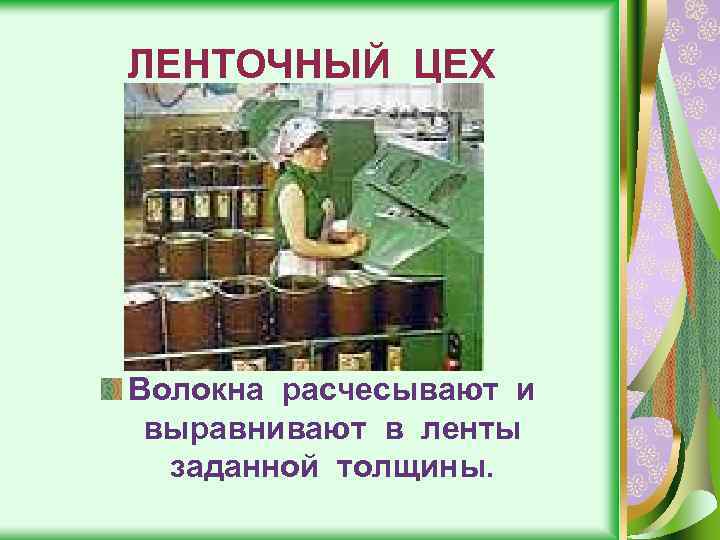 ЛЕНТОЧНЫЙ ЦЕХ

Волокна расчесывают и выравнивают в ленты заданной толщины.